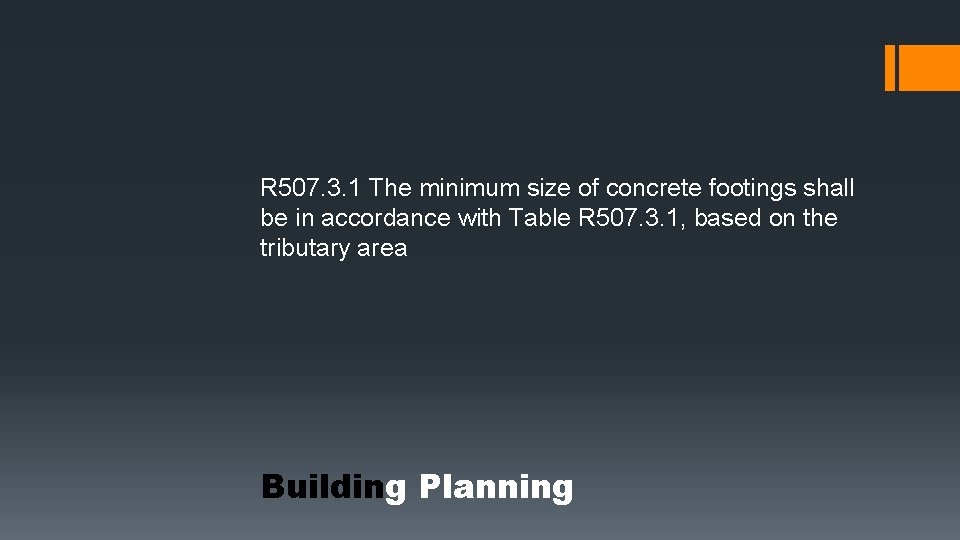 R507.3.1 The minimum size of concrete footings shall be in accordance with Table R507.3.1, based on the tributary area

Building Planning